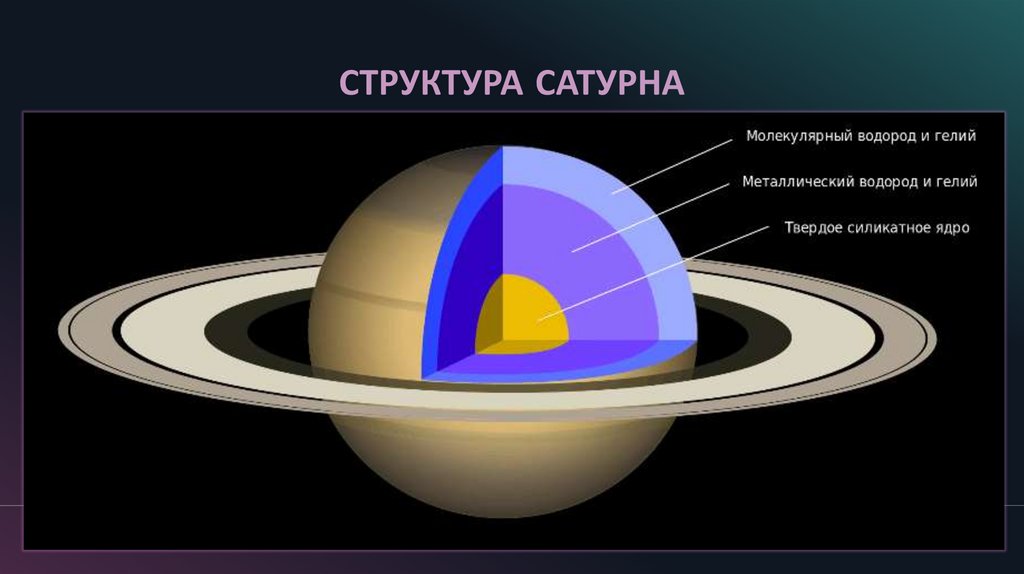 СТРУКТУРА САТУРНА

Молекулярный водород и гелий

Металлический водород и гелий

Твердое силикатное ядро